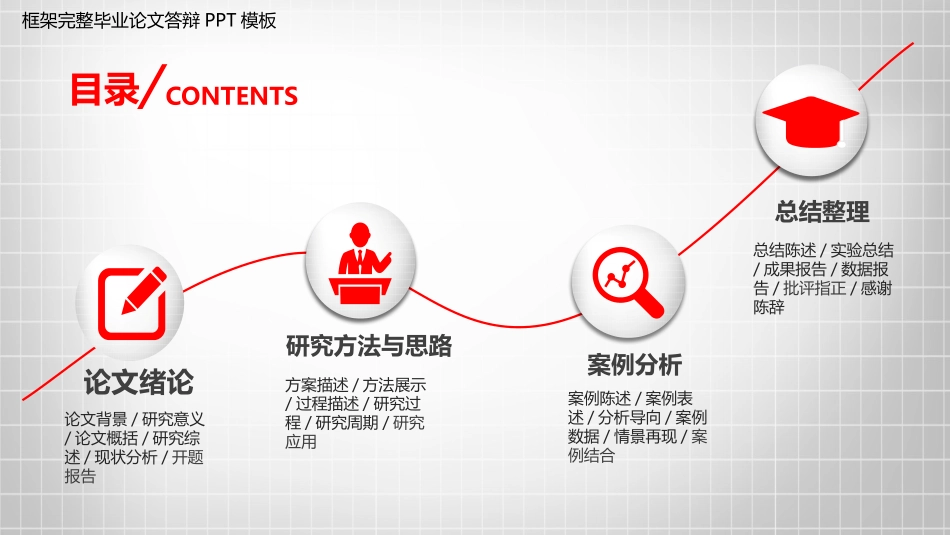 框架完整毕业论文答辩 PPT 模板

目录/CONTENTS

论文绪论

论文背景 / 研究意义 / 论文概括 / 研究综述 / 现状分析 / 开题报告

研究方法与思路

方案描述 / 方法展示 / 过程描述 / 研究过程 / 研究周期 / 研究应用

案例分析

案例陈述 / 案例表述 / 分析导向 / 案例数据 / 情景再现 / 案例结合

总结整理

总结陈述 / 实验总结 / 成果报告 / 数据报告 / 批评指正 / 感谢陈辞